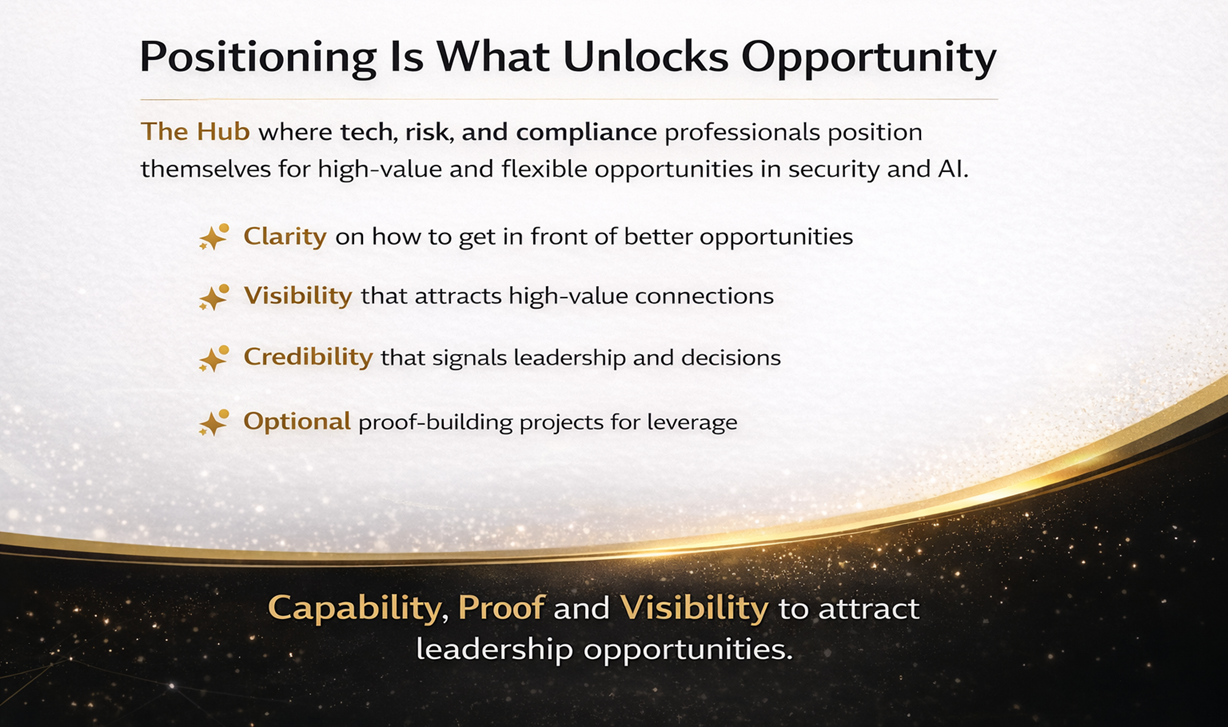 Positioning Is What Unlocks Opportunity

The Hub where tech, risk, and compliance professionals position themselves for high-value and flexible opportunities in security and AI.

Clarity on how to get in front of better opportunities

Visibility that attracts high-value connections

Credibility that signals leadership and decisions

Optional proof-building projects for leverage

Capability, Proof and Visibility to attract leadership opportunities.